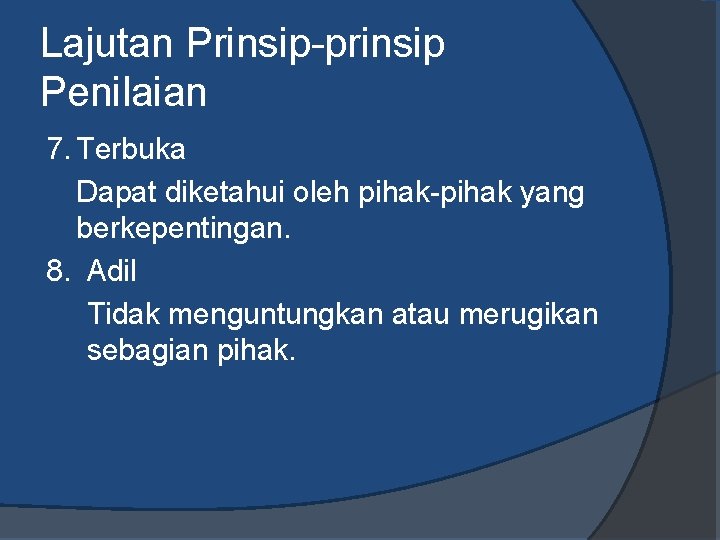 Lajutan Prinsip-prinsip Penilaian

7. Terbuka

Dapat diketahui oleh pihak-pihak yang berkepentingan.

8. Adil

Tidak menguntungkan atau merugikan sebagian pihak.